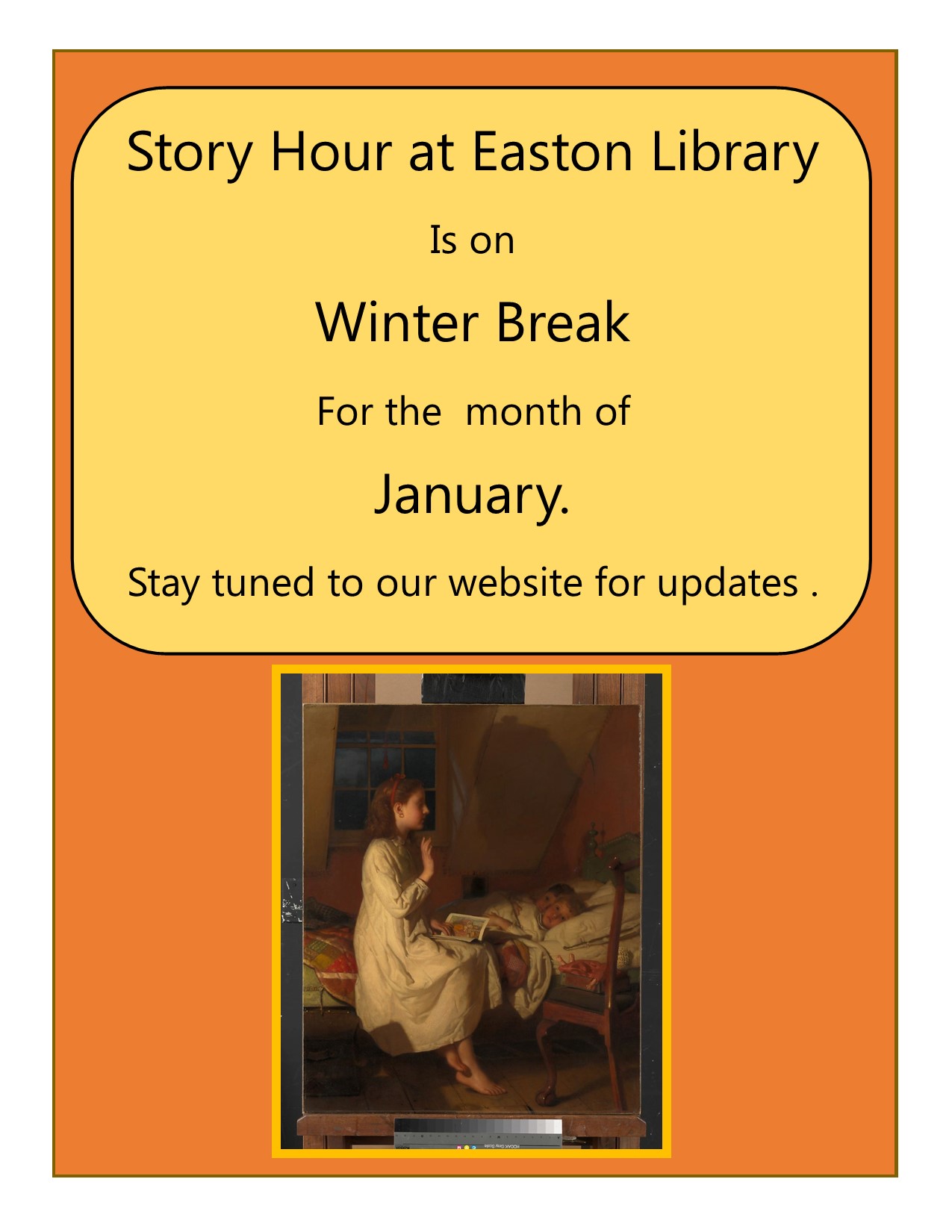 Story Hour at Easton Library

Is on

Winter Break

For the month of

January.

Stay tuned to our website for updates .

KODAK Gray Scale